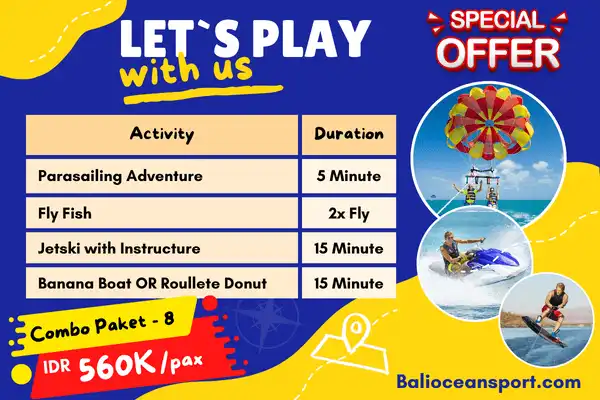 LET`S PLAY
with us

SPECIAL
OFFER

| Activity | Duration |
|---|---|
| Parasailing Adventure | 5 Minute |
| Fly Fish | 2x Fly |
| Jetski with Instructure | 15 Minute |
| Banana Boat OR Roullete Donut | 15 Minute |

Combo Paket - 8
IDR 560K/pax

Balioceansport.com